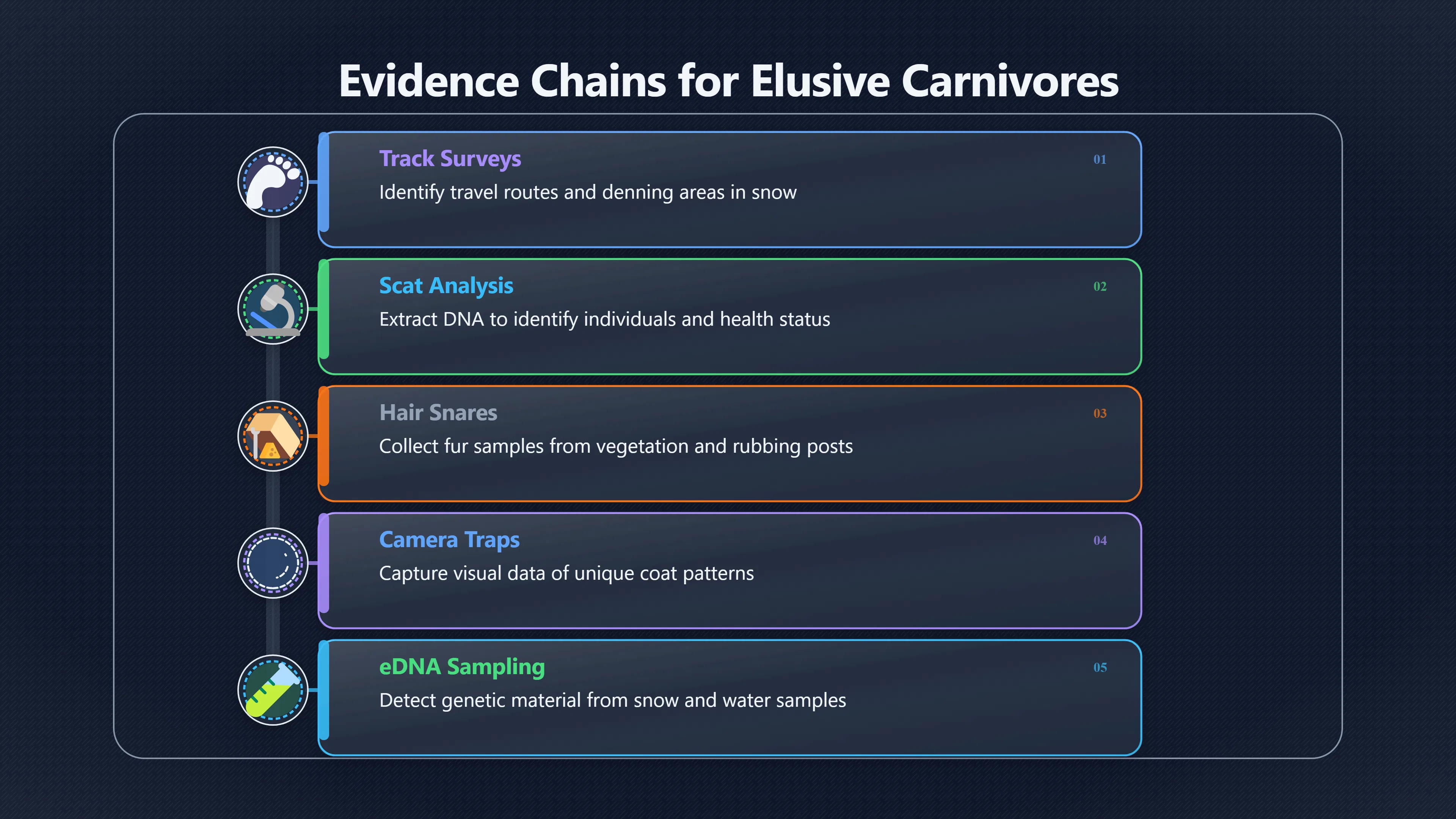 Evidence Chains for Elusive Carnivores

Track Surveys
01
Identify travel routes and denning areas in snow

Scat Analysis
02
Extract DNA to identify individuals and health status

Hair Snares
03
Collect fur samples from vegetation and rubbing posts

Camera Traps
04
Capture visual data of unique coat patterns

eDNA Sampling
05
Detect genetic material from snow and water samples